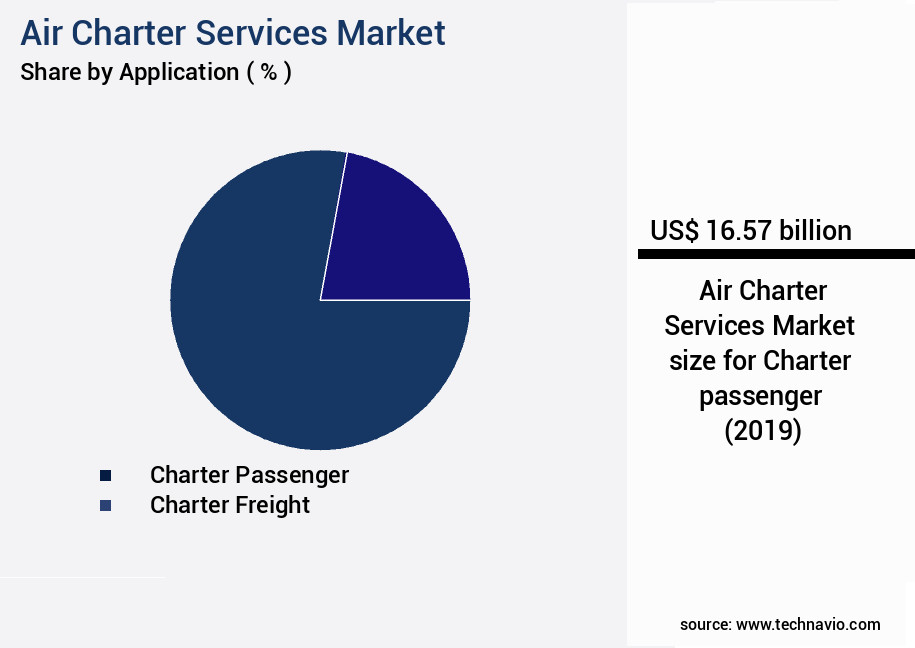 Air Charter Services Market
Share by Application ( % )

Charter Passenger
Charter Freight

US$ 16.57 billion

Air Charter Services Market size for Charter passenger (2019)

source: www.technavio.com